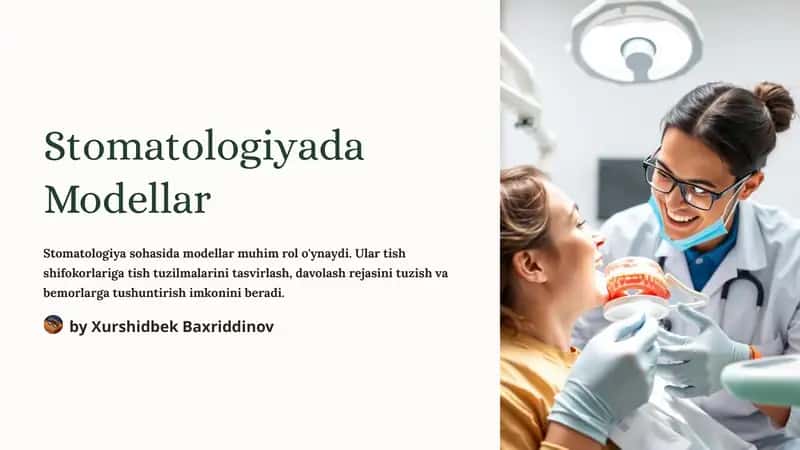 Stomatologiyada Modellar

Stomatologiya sohasida modellar muhim rol o'ynaydi. Ular tish shifokorlariga tish tuzilmalarini tasvirlash, davolash rejasini tuzish va bemorlarga tushuntirish imkonini beradi.

by Xurshidbek Baxriddinov